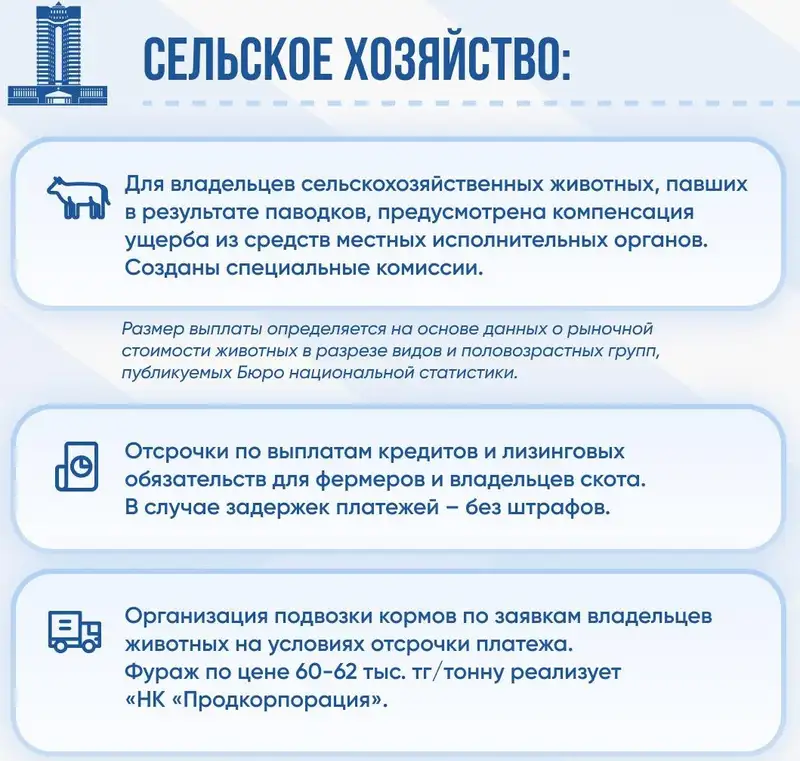 СЕЛЬСКОЕ ХОЗЯЙСТВО:

Для владельцев сельскохозяйственных животных, павших в результате паводков, предусмотрена компенсация ущерба из средств местных исполнительных органов. Созданы специальные комиссии.

Размер выплаты определяется на основе данных о рыночной стоимости животных в разрезе видов и половозрастных групп, публикуемых Бюро национальной статистики.

Отсрочки по выплатам кредитов и лизинговых обязательств для фермеров и владельцев скота. В случае задержек платежей – без штрафов.

Организация подвозки кормов по заявкам владельцев животных на условиях отсрочки платежа. Фураж по цене 60-62 тыс. тг/тонну реализует «НК «Продкорпорация».